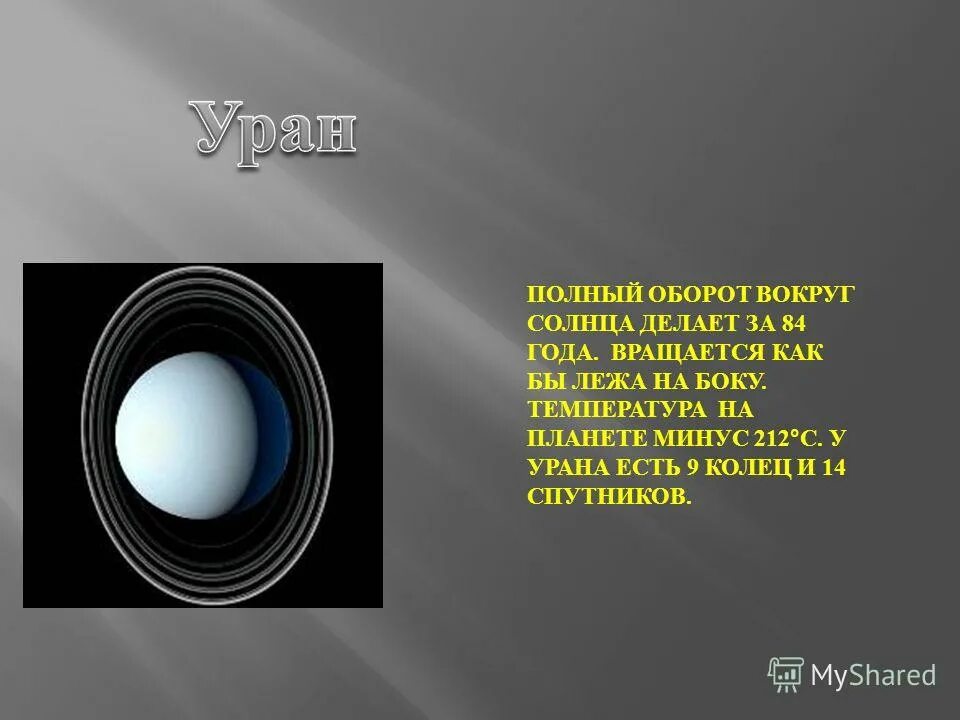 Уран

ПОЛНЫЙ ОБОРОТ ВОКРУГ СОЛНЦА ДЕЛАЕТ ЗА 84 ГОДА. ВРАЩАЕТСЯ КАК БЫ ЛЕЖА НА БОКУ. ТЕМПЕРАТУРА НА ПЛАНЕТЕ МИНУС 212°С. У УРАНА ЕСТЬ 9 КОЛЕЦ И 14 СПУТНИКОВ.

MyShared